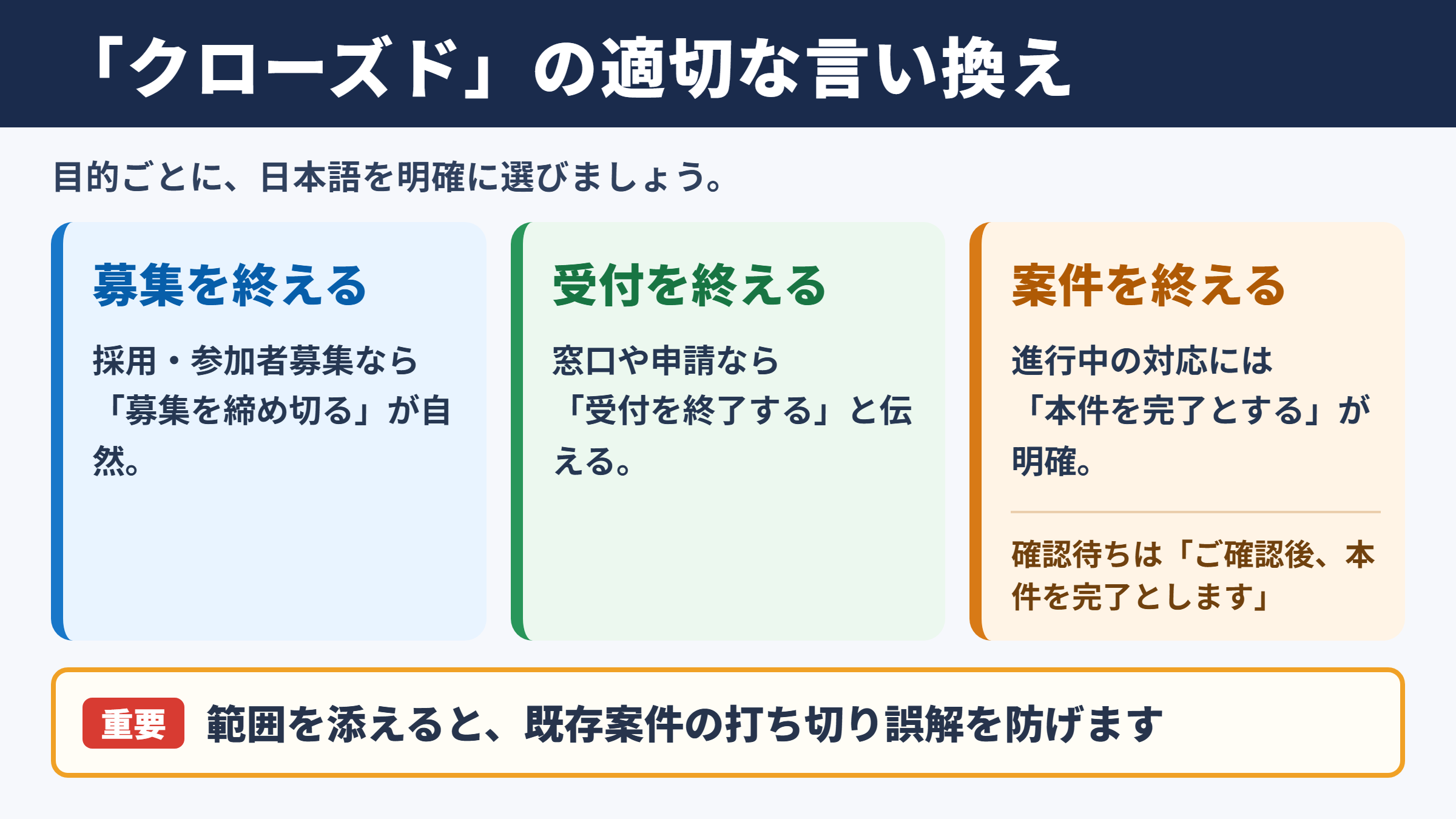 「クローズド」の適切な言い換え

目的ごとに、日本語を明確に選びましょう。

募集を終える

採用・参加者募集なら「募集を締め切る」が自然。

受付を終える

窓口や申請なら「受付を終了する」と伝える。

案件を終える

進行中の対応には「本件を完了とする」が明確。

確認待ちは「ご確認後、本件を完了とします」

重要 範囲を添えると、既存案件の打ち切り誤解を防げます